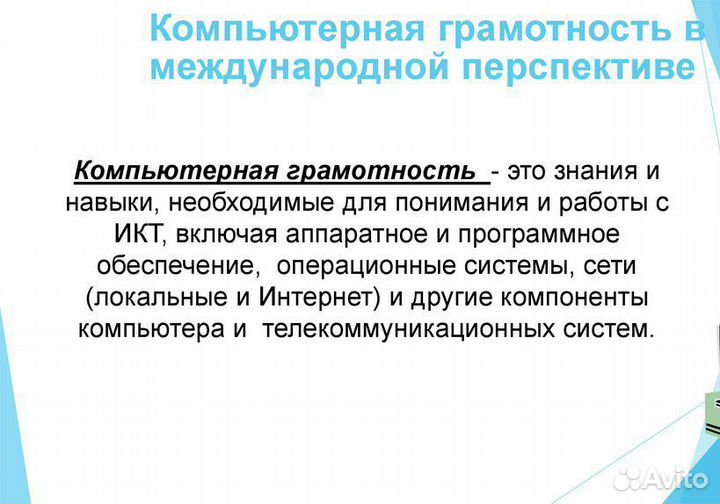 Компьютерная грамотность в международной перспективе

Компьютерная грамотность - это знания и навыки, необходимые для понимания и работы с ИКТ, включая аппаратное и программное обеспечение, операционные системы, сети (локальные и Интернет) и другие компоненты компьютера и телекоммуникационных систем.

Avito